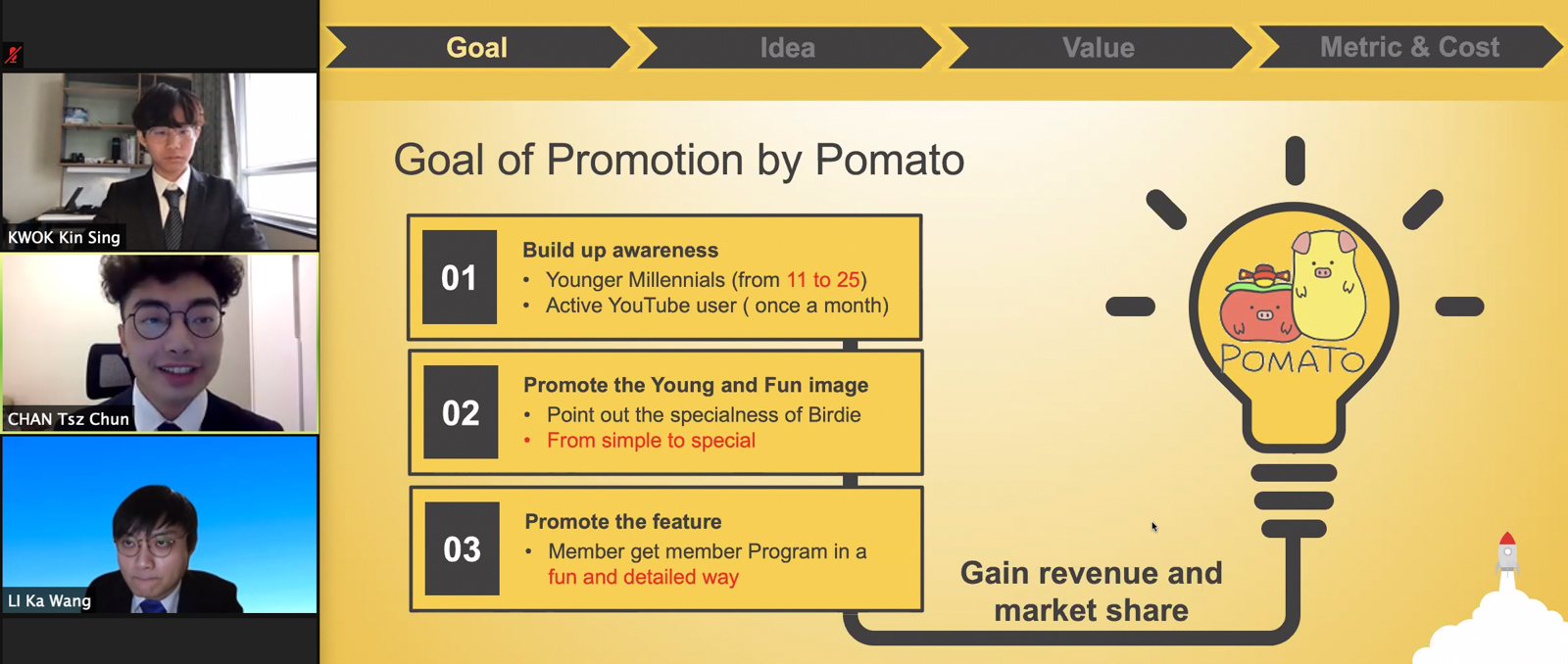 KWOK Kin Sing

CHAN Tsz Chun

LI Ka Wang

Goal

Idea

Value

Metric & Cost

Goal of Promotion by Pomato

01

Build up awareness
• Younger Millennials (from 11 to 25)
• Active YouTube user ( once a month)

02

Promote the Young and Fun image
• Point out the specialness of Birdie
• From simple to special

03

Promote the feature
• Member get member Program in a fun and detailed way

POMATO

Gain revenue and market share